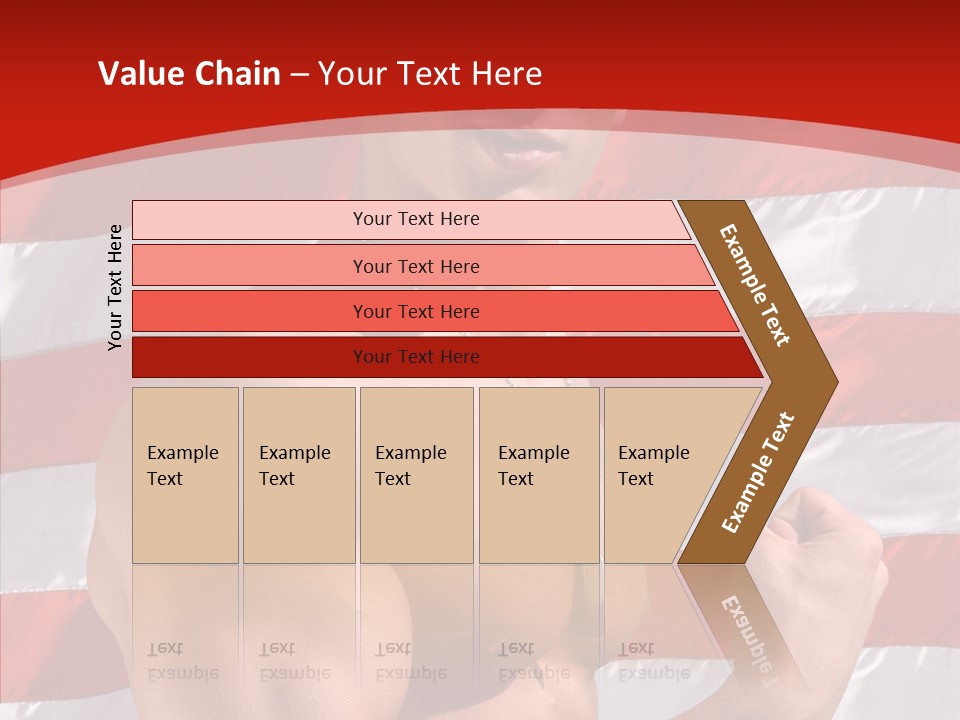 Value Chain – Your Text Here

Your Text Here

Your Text Here

Your Text Here

Your Text Here

Your Text Here

Example Text

Example Text

Example Text

Example Text

Example Text

Example Text

Example Text